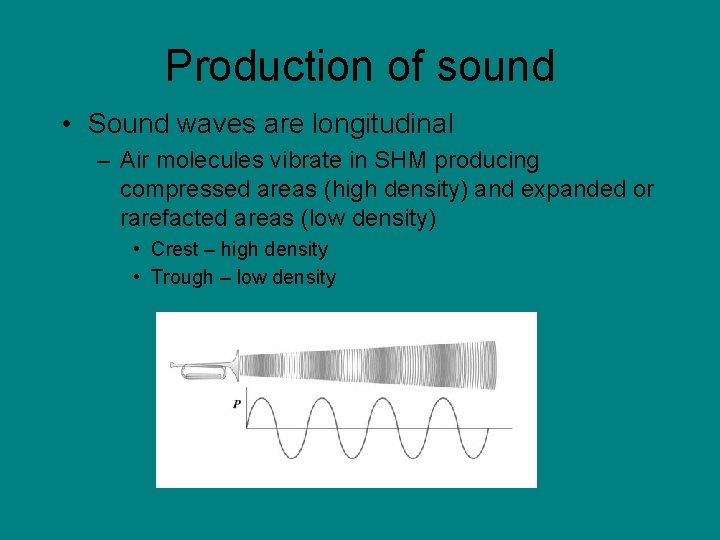 Production of sound

• Sound waves are longitudinal
– Air molecules vibrate in SHM producing compressed areas (high density) and expanded or rarefacted areas (low density)
• Crest – high density
• Trough – low density

$P$